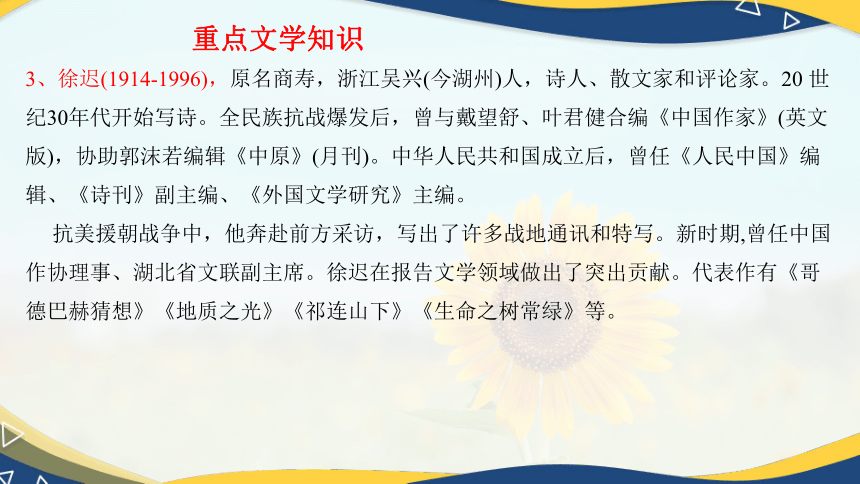 重点文学知识

3、徐迟(1914-1996)，原名商寿，浙江吴兴(今湖州)人，诗人、散文家和评论家。20 世纪30年代开始写诗。全民族抗战爆发后，曾与戴望舒、叶君健合编《中国作家》(英文版)，协助郭沫若编辑《中原》(月刊)。中华人民共和国成立后，曾任《人民中国》编辑、《诗刊》副主编、《外国文学研究》主编。

抗美援朝战争中，他奔赴前方采访，写出了许多战地通讯和特写。新时期,曾任中国作协理事、湖北省文联副主席。徐迟在报告文学领域做出了突出贡献。代表作有《哥德巴赫猜想》《地质之光》《祁连山下》《生命之树常绿》等。